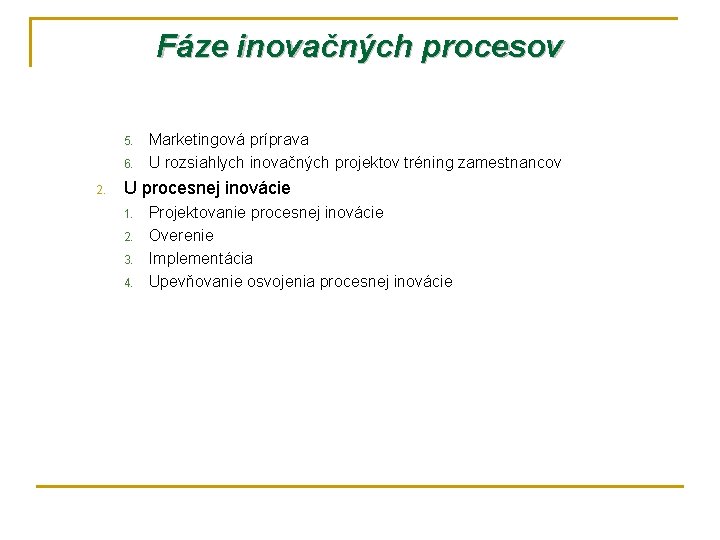 Fáze inovačných procesov

5. Marketingová príprava
6. U rozsiahlych inovačných projektov tréning zamestnancov

2. U procesnej inovácie
1. Projektovanie procesnej inovácie
2. Overenie
3. Implementácia
4. Upevňovanie osvojenia procesnej inovácie